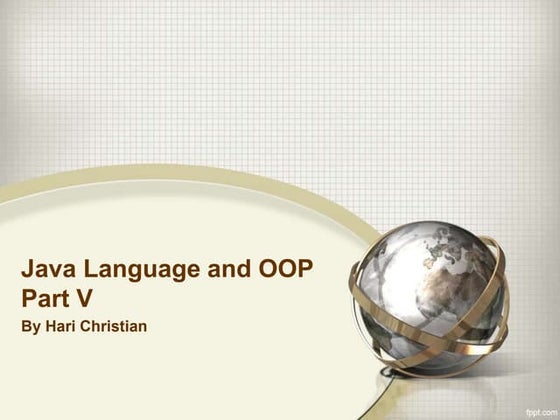 Java Language and OOP
Part V

By Hari Christian

fppt.com